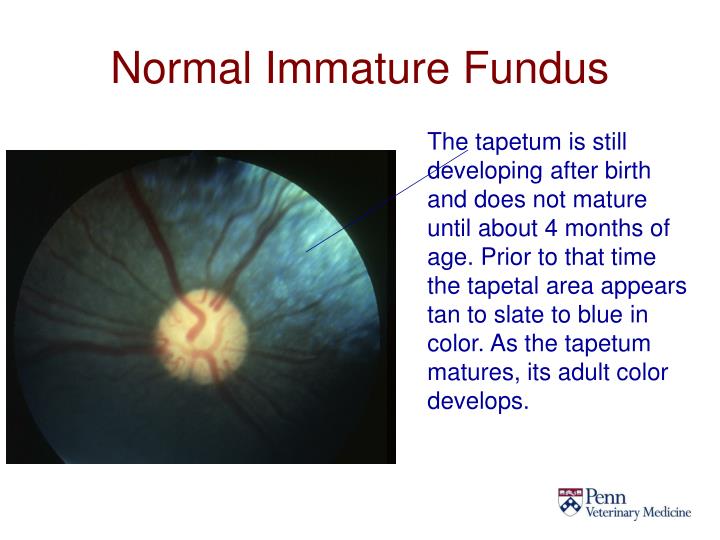 Normal Immature Fundus

The tapetum is still developing after birth and does not mature until about 4 months of age. Prior to that time the tapetal area appears tan to slate to blue in color. As the tapetum matures, its adult color develops.

Penn
Veterinary Medicine